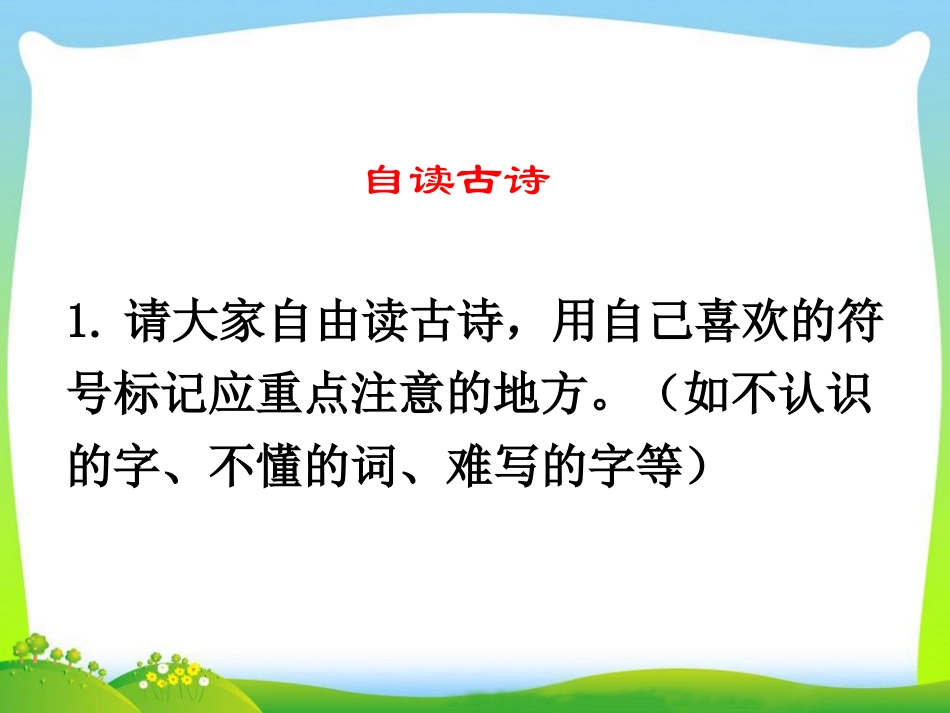 自读古诗

1. 请大家自由读古诗，用自己喜欢的符号标记应重点注意的地方。（如不认识的字、不懂的词、难写的字等）